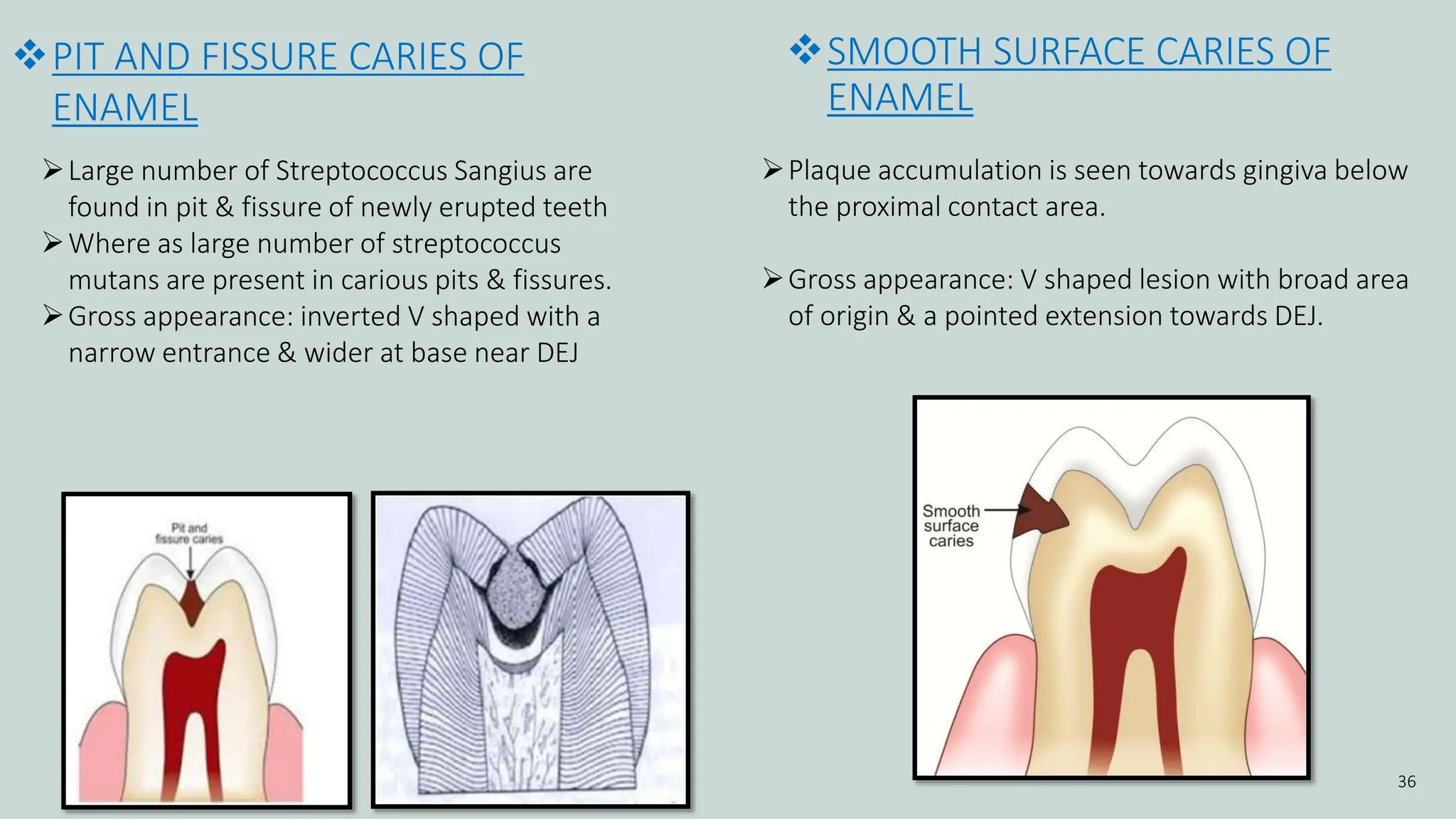 ❖ PIT AND FISSURE CARIES OF ENAMEL

➢ Large number of Streptococcus Sangius are found in pit & fissure of newly erupted teeth
➢ Where as large number of streptococcus mutans are present in carious pits & fissures.
➢ Gross appearance: inverted V shaped with a narrow entrance & wider at base near DEJ

Pit and fissure caries

❖ SMOOTH SURFACE CARIES OF ENAMEL

➢ Plaque accumulation is seen towards gingiva below the proximal contact area.

➢ Gross appearance: V shaped lesion with broad area of origin & a pointed extension towards DEJ.

Smooth surface caries

36